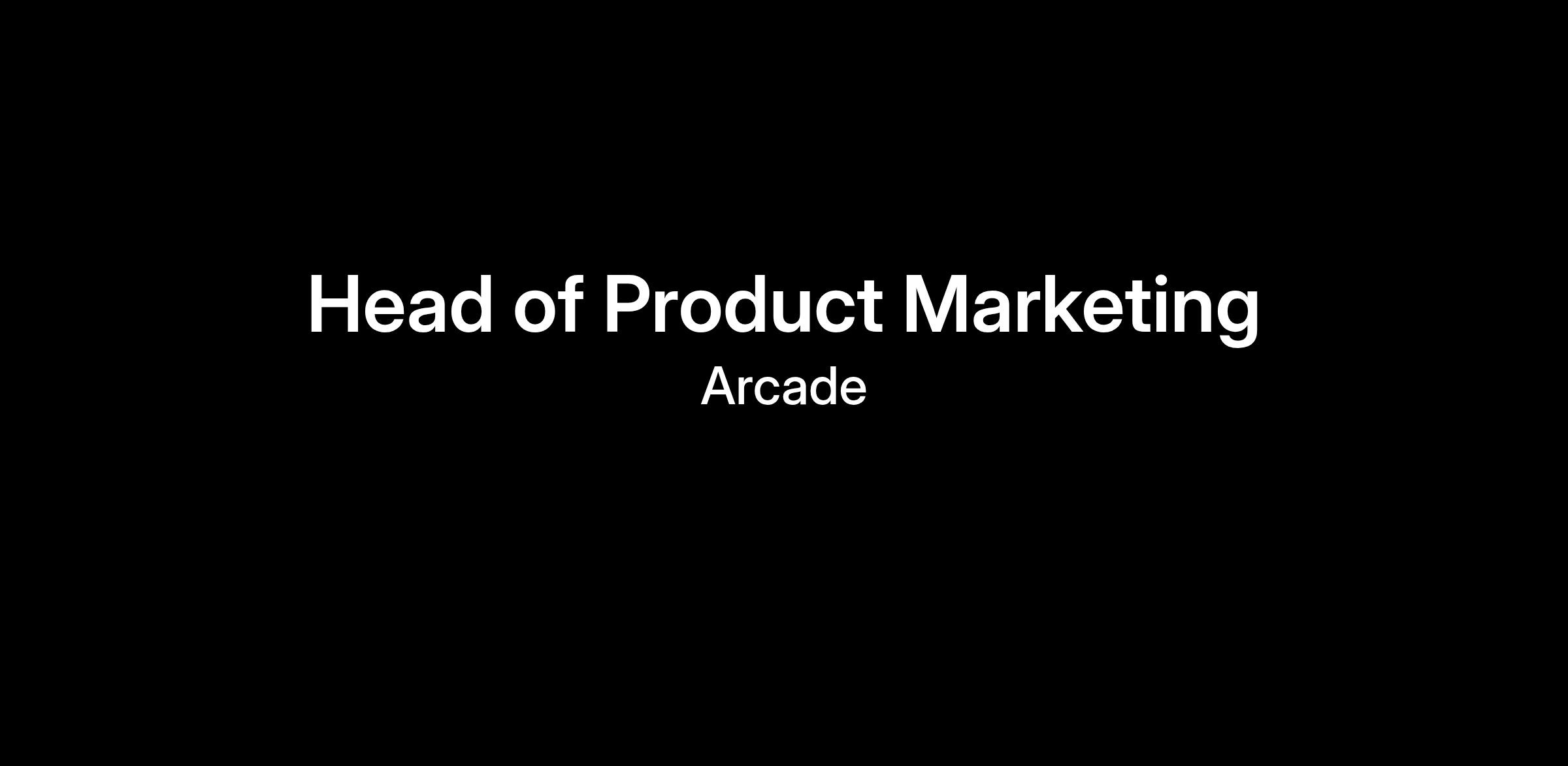 Head of Product Marketing
Arcade